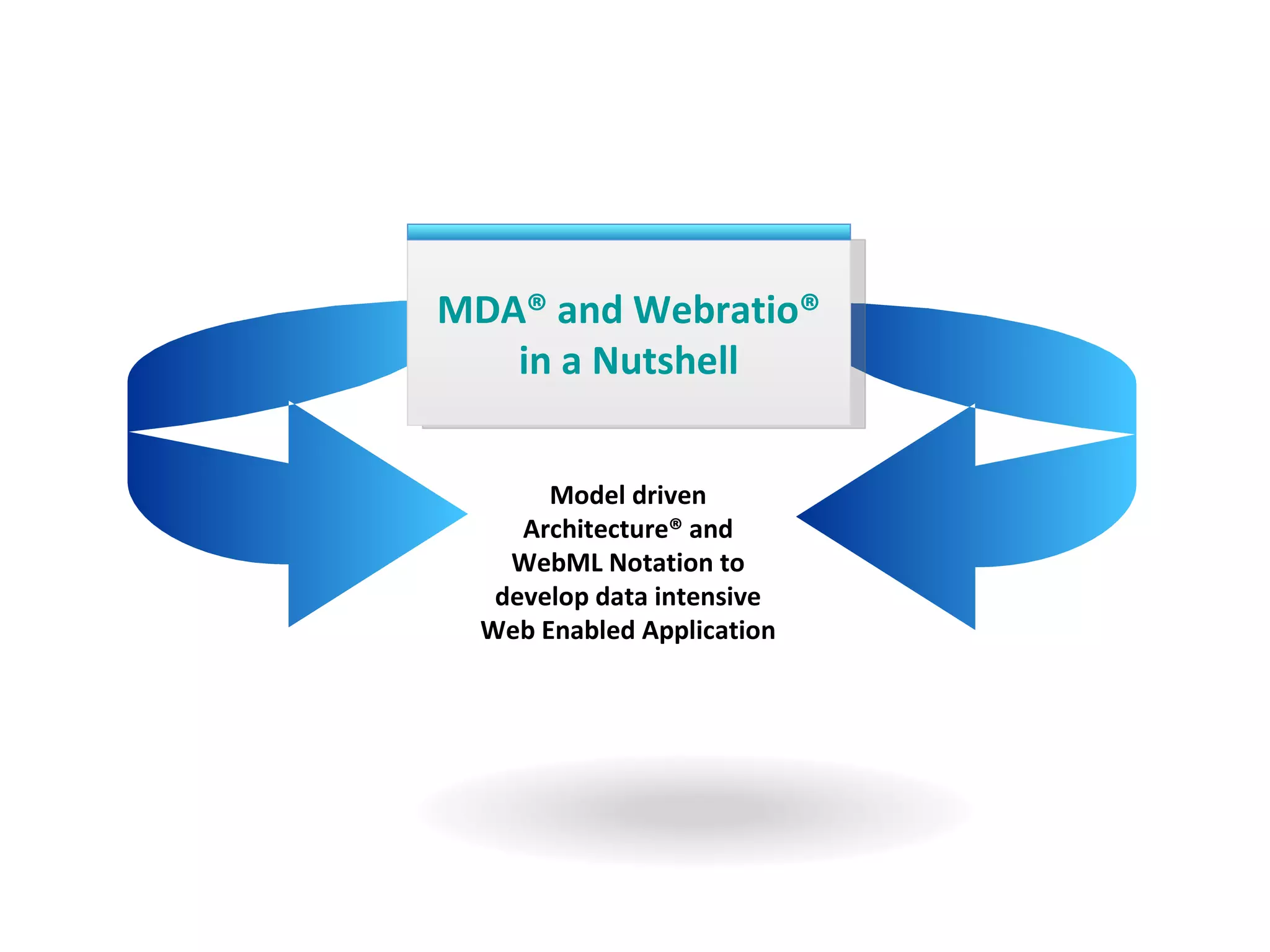 MDA® and Webratio® in a Nutshell

Model driven Architecture® and WebML Notation to develop data intensive Web Enabled Application